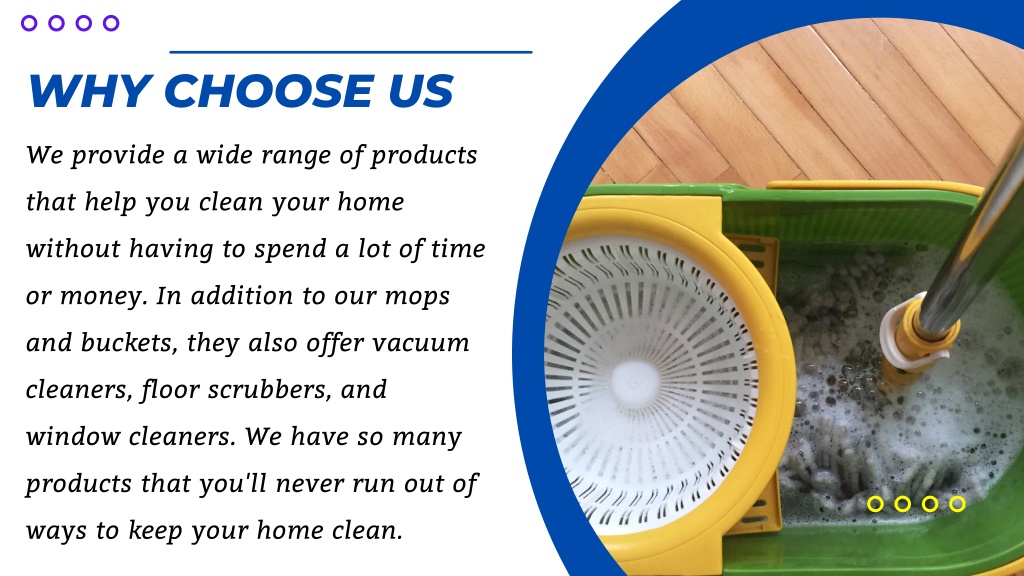 WHY CHOOSE US

We provide a wide range of products that help you clean your home without having to spend a lot of time or money. In addition to our mops and buckets, they also offer vacuum cleaners, floor scrubbers, and window cleaners. We have so many products that you'll never run out of ways to keep your home clean.